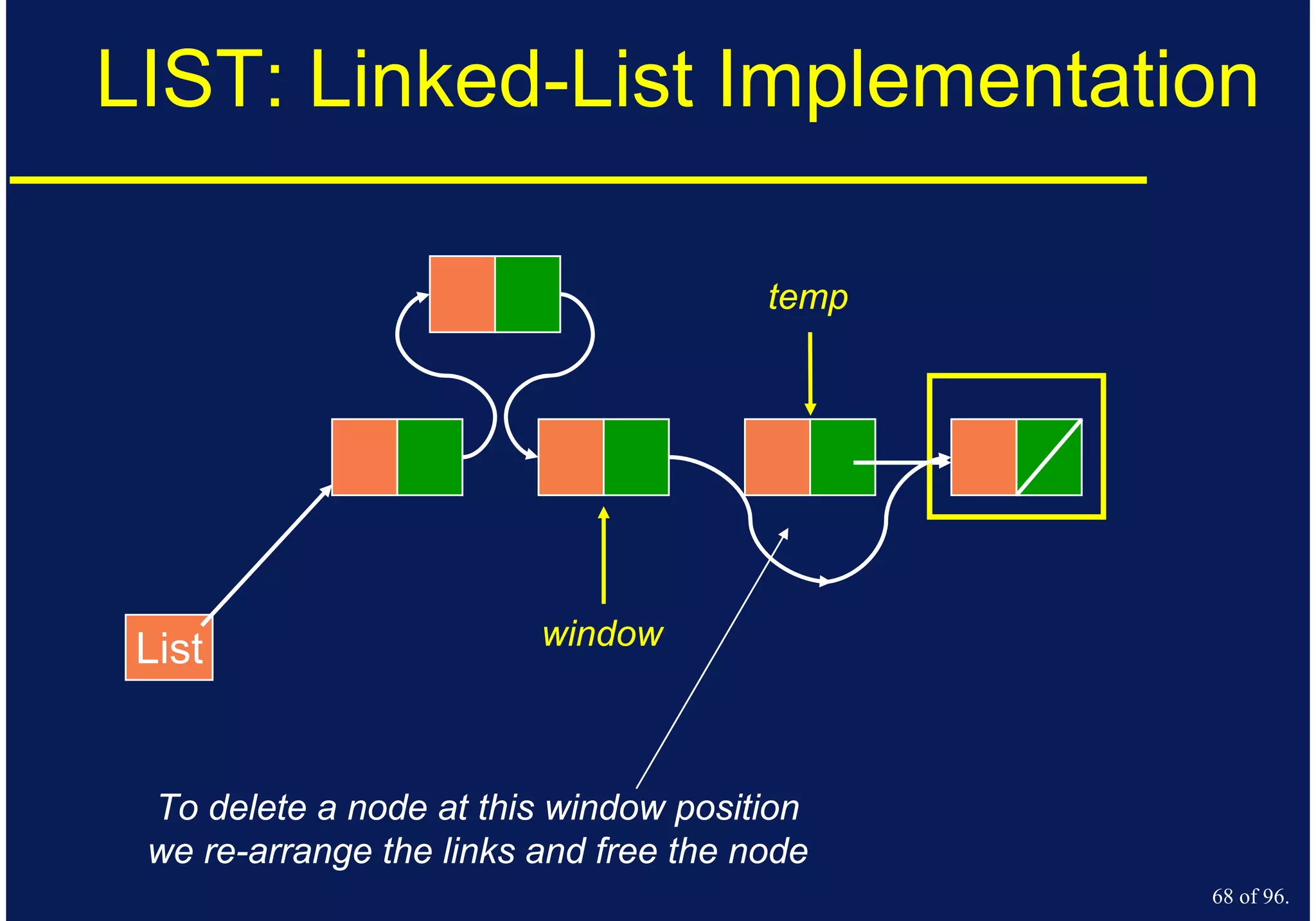 LIST: Linked-List Implementation

temp

List

window

To delete a node at this window position we re-arrange the links and free the node

68 of 96.